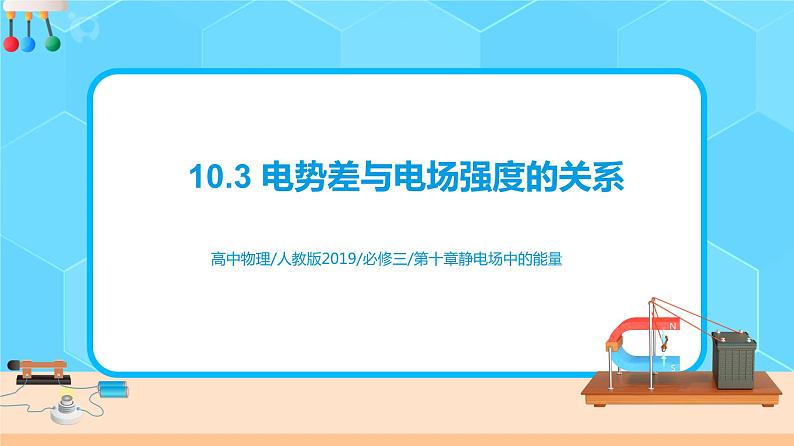 10.3 电势差与电场强度的关系

高中物理/人教版2019/必修三/第十章静电场中的能量

N

S